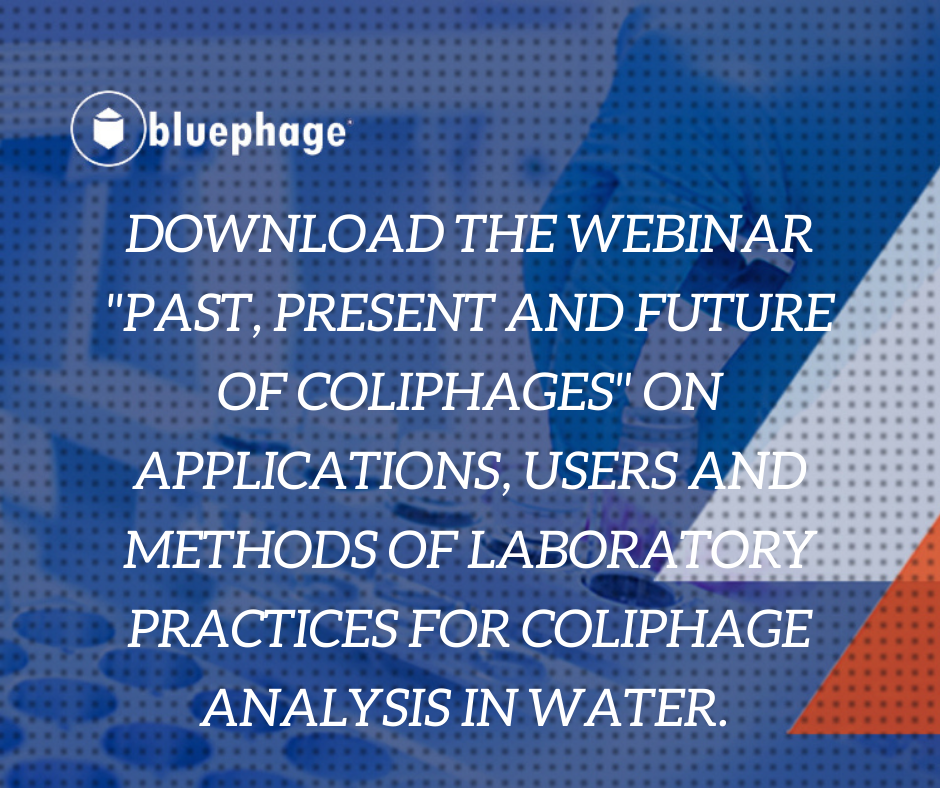 bluephage

DOWNLOAD THE WEBINAR "PAST, PRESENT AND FUTURE OF COLIPHAGES" ON APPLICATIONS, USERS AND METHODS OF LABORATORY PRACTICES FOR COLIPHAGE ANALYSIS IN WATER.